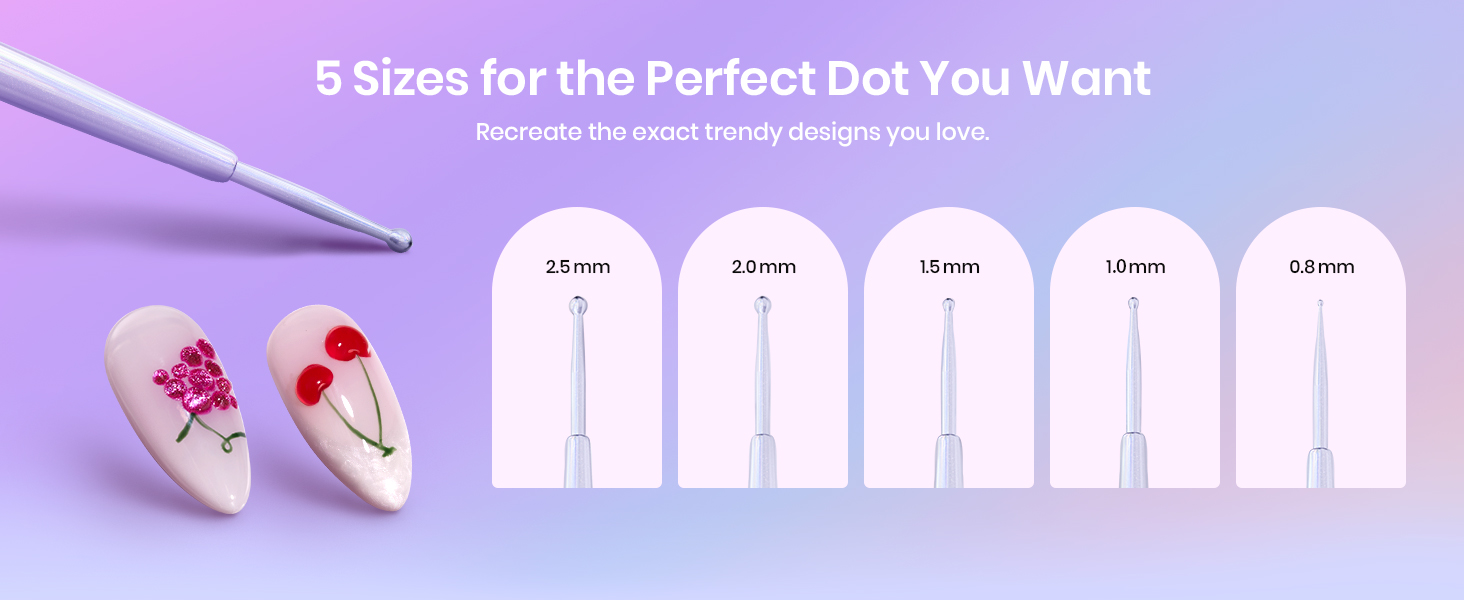 5 Sizes for the Perfect Dot You Want

Recreate the exact trendy designs you love.

2.5 mm

2.0 mm

1.5 mm

1.0 mm

0.8 mm